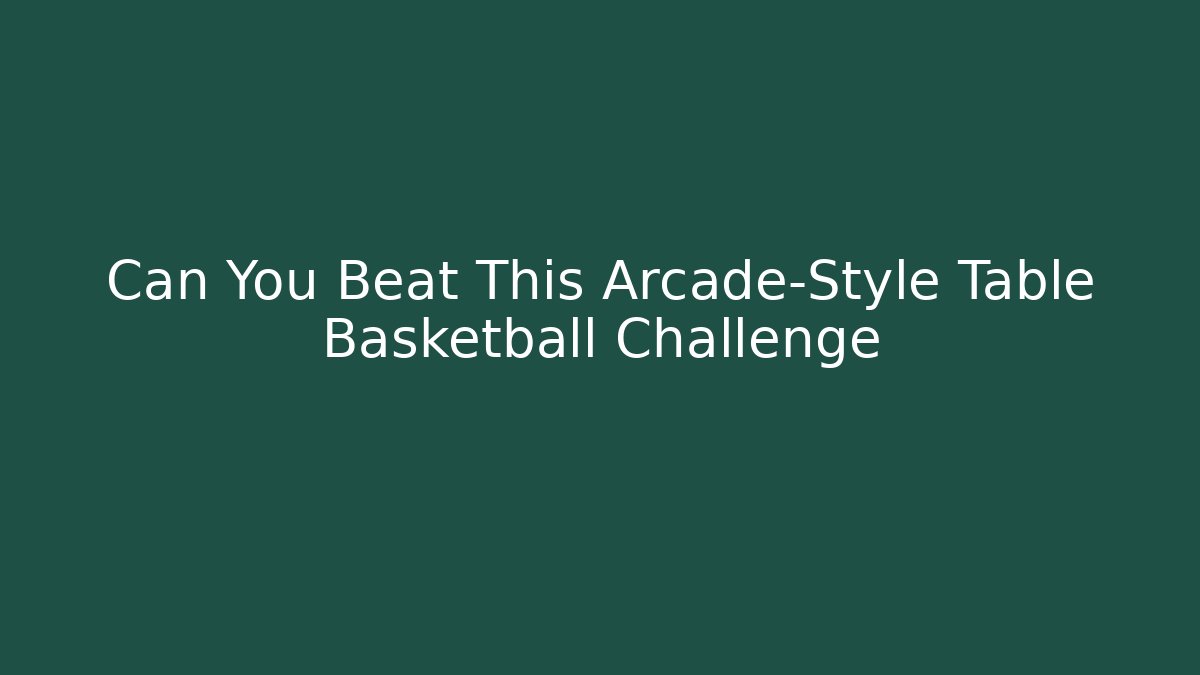 Can You Beat This Arcade-Style Table Basketball Challenge